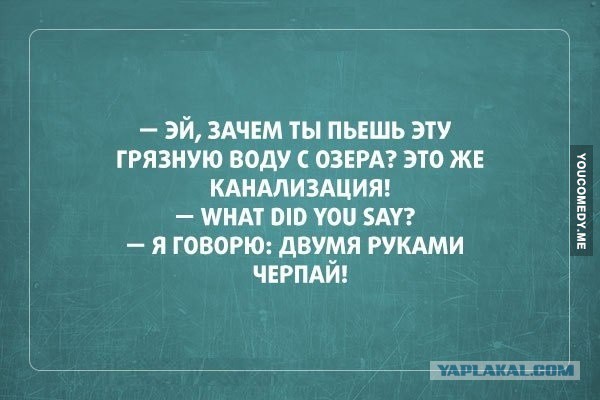 — ЭЙ, ЗАЧЕМ ТЫ ПЬЕШЬ ЭТУ ГРЯЗНУЮ ВОДУ С ОЗЕРА? ЭТО ЖЕ КАНАЛИЗАЦИЯ!
— WHAT DID YOU SAY?
— Я ГОВОРЮ: ДВУМЯ РУКАМИ ЧЕРПАЙ!

YOUCOMEDY.ME

YAPLAKAL.COM